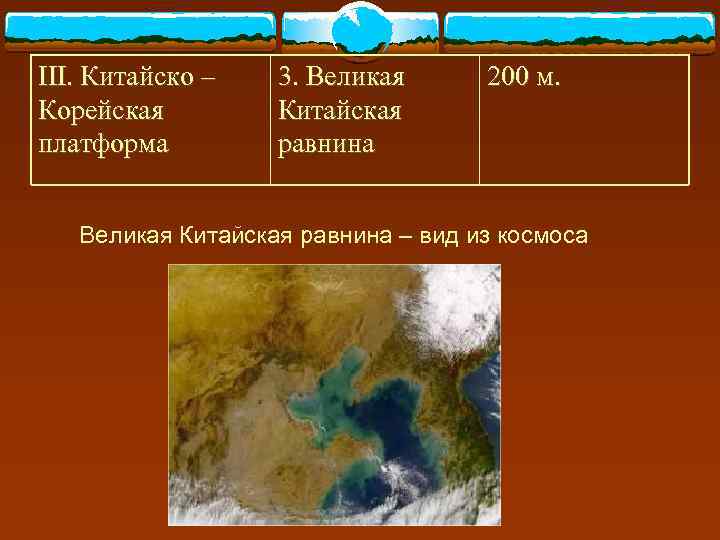 | III. Китайско – Корейская платформа | 3. Великая Китайская равнина | 200 м. |
|---|---|---|

Великая Китайская равнина – вид из космоса